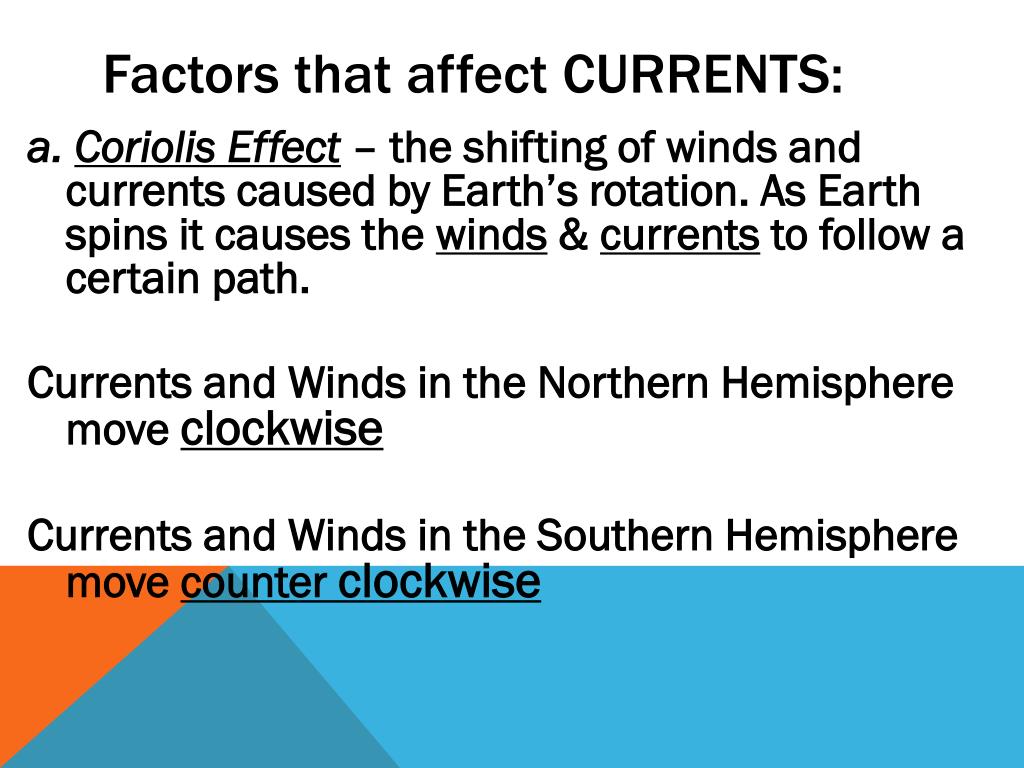 Factors that affect CURRENTS:

a. Coriolis Effect – the shifting of winds and currents caused by Earth's rotation. As Earth spins it causes the winds & currents to follow a certain path.

Currents and Winds in the Northern Hemisphere move clockwise

Currents and Winds in the Southern Hemisphere move counter clockwise